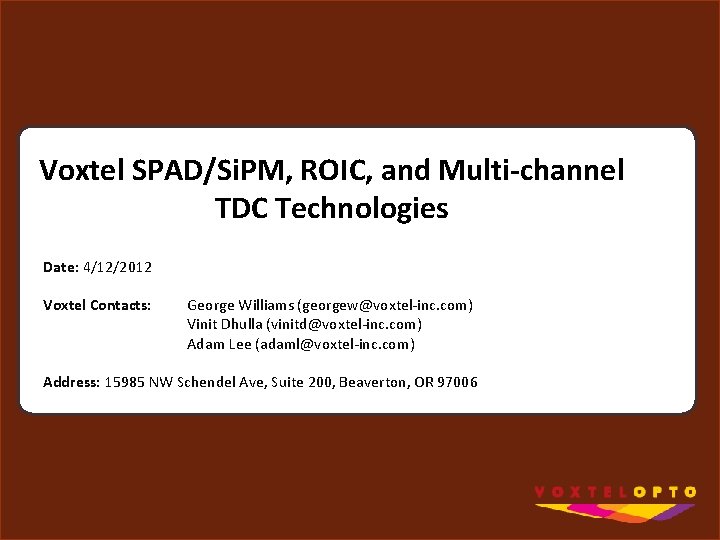 Voxtel SPAD/SiPM, ROIC, and Multi-channel TDC Technologies

Date: 4/12/2012

Voxtel Contacts: George Williams (georgew@voxtel-inc.com)
Vinit Dhulla (vinitd@voxtel-inc.com)
Adam Lee (adaml@voxtel-inc.com)

Address: 15985 NW Schendel Ave, Suite 200, Beaverton, OR 97006

VOXTELOPTO